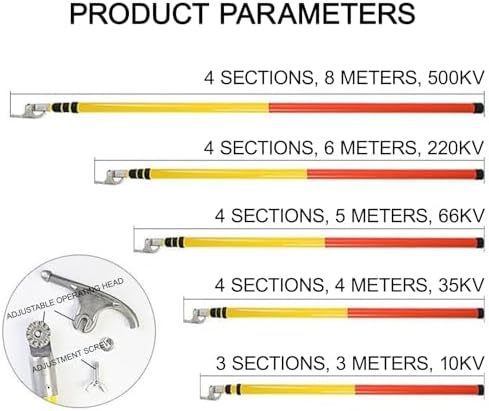 PRODUCT PARAMETERS

4 SECTIONS, 8 METERS, 500KV

4 SECTIONS, 6 METERS, 220KV

4 SECTIONS, 5 METERS, 66KV

4 SECTIONS, 4 METERS, 35KV

3 SECTIONS, 3 METERS, 10KV

ADJUSTABLE OPERATING HEAD

ADJUSTMENT SCREW